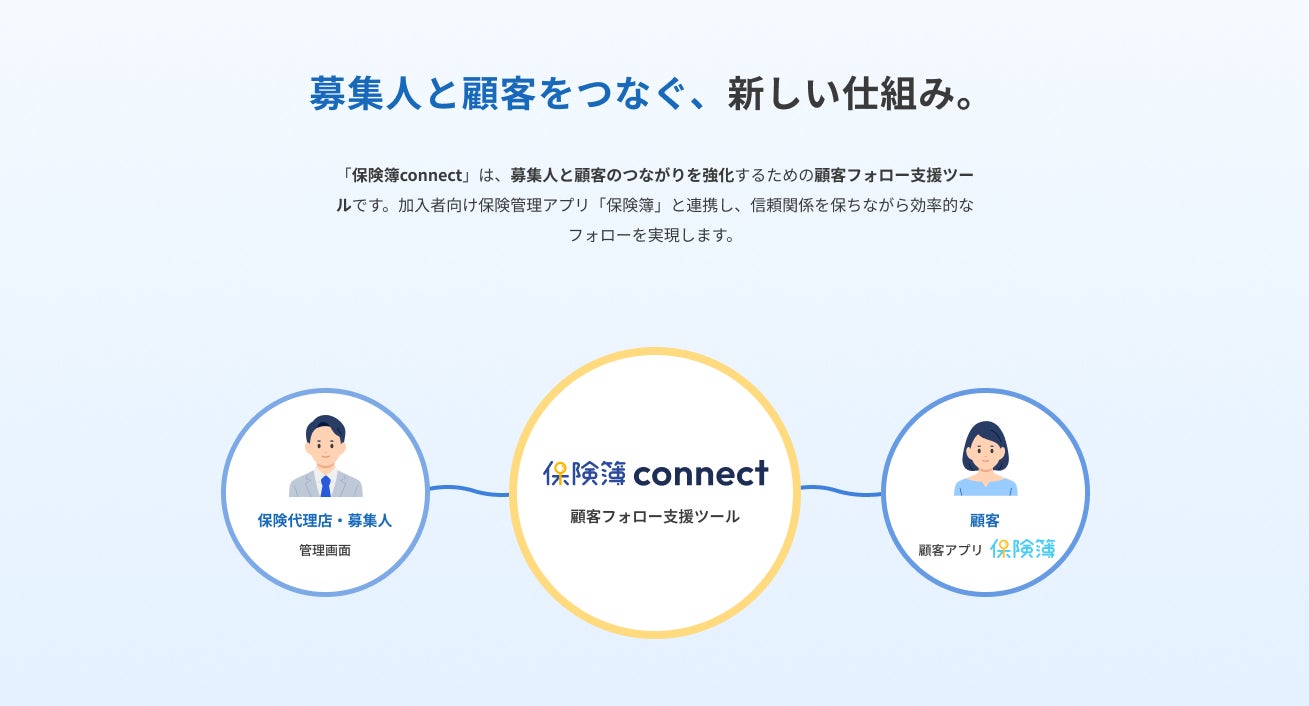 募集人と顧客をつなぐ、新しい仕組み。

「保険簿connect」は、募集人と顧客のつながりを強化するための顧客フォロー支援ツールです。加入者向け保険管理アプリ「保険簿」と連携し、信頼関係を保ちながら効率的なフォローを実現します。

保険代理店・募集人
管理画面

保険簿 connect
顧客フォロー支援ツール

顧客
顧客アプリ 保険簿